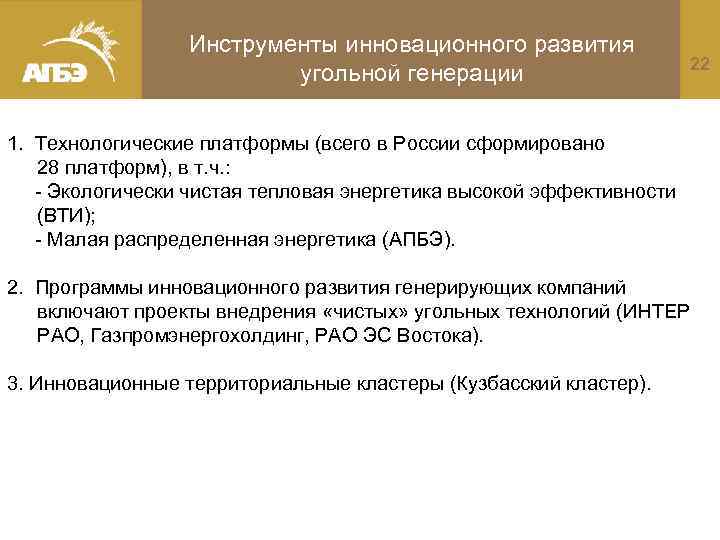 АПБЭ

Инструменты инновационного развития угольной генерации

22

1. Технологические платформы (всего в России сформировано 28 платформ), в т.ч.:
- Экологически чистая тепловая энергетика высокой эффективности (ВТИ);
- Малая распределенная энергетика (АПБЭ).

2. Программы инновационного развития генерирующих компаний включают проекты внедрения «чистых» угольных технологий (ИНТЕР РАО, Газпромэнергохолдинг, РАО ЭС Востока).

3. Инновационные территориальные кластеры (Кузбасский кластер).